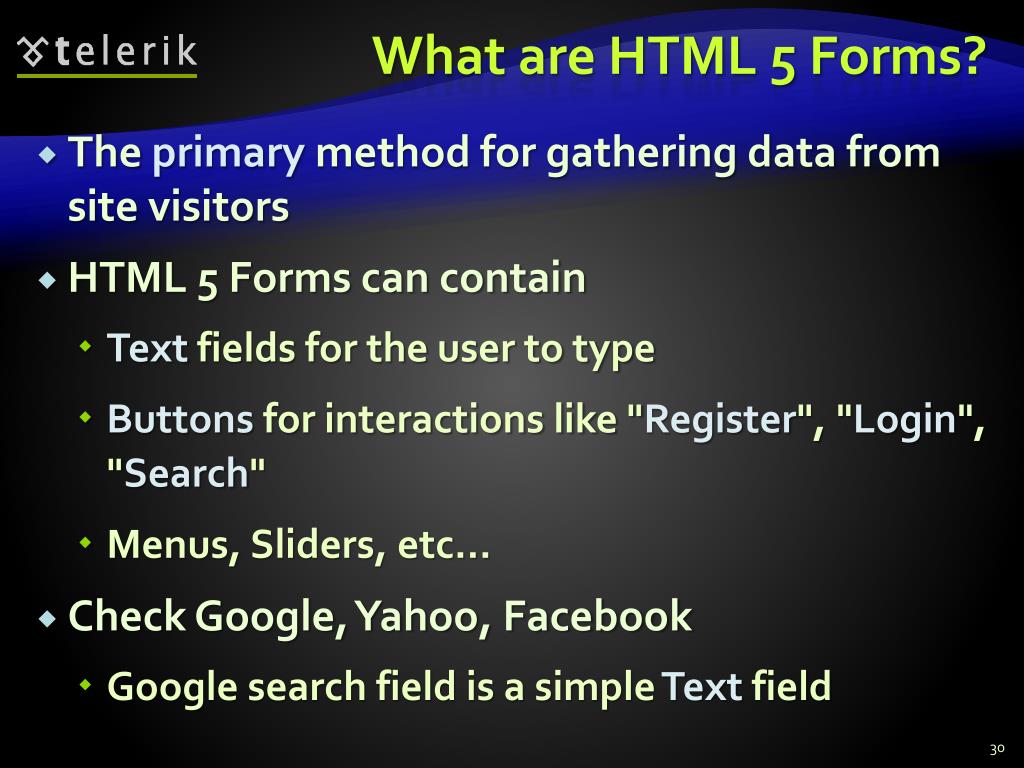 telerik

What are HTML 5 Forms?

The primary method for gathering data from site visitors

HTML 5 Forms can contain

Text fields for the user to type

Buttons for interactions like "Register", "Login", "Search"

Menus, Sliders, etc…

Check Google, Yahoo, Facebook

Google search field is a simple Text field

30